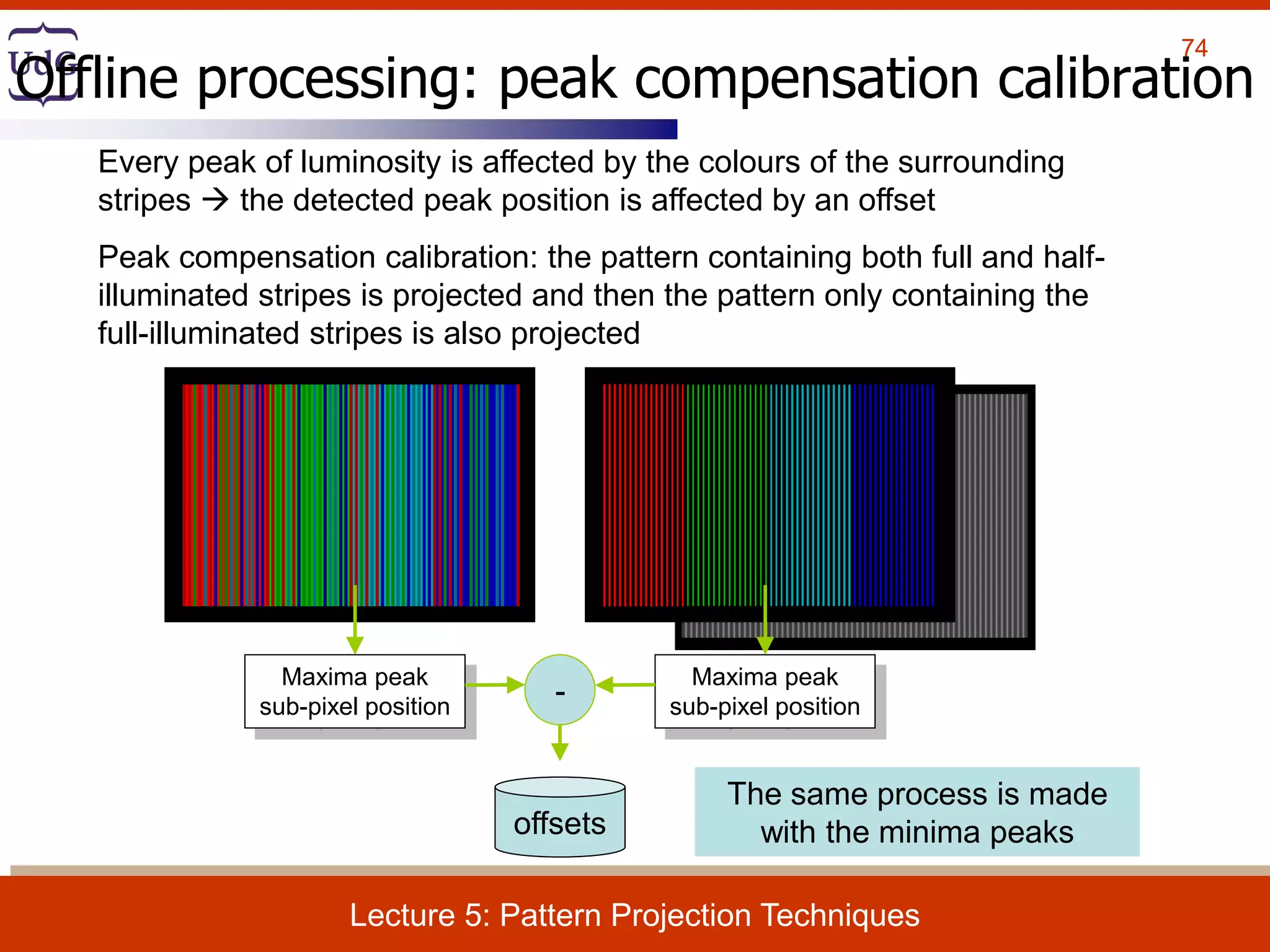 UdG

74

Offline processing: peak compensation calibration

Every peak of luminosity is affected by the colours of the surrounding stripes → the detected peak position is affected by an offset

Peak compensation calibration: the pattern containing both full and half-illuminated stripes is projected and then the pattern only containing the full-illuminated stripes is also projected

Maxima peak sub-pixel position

-

Maxima peak sub-pixel position

offsets

The same process is made with the minima peaks

Lecture 5: Pattern Projection Techniques